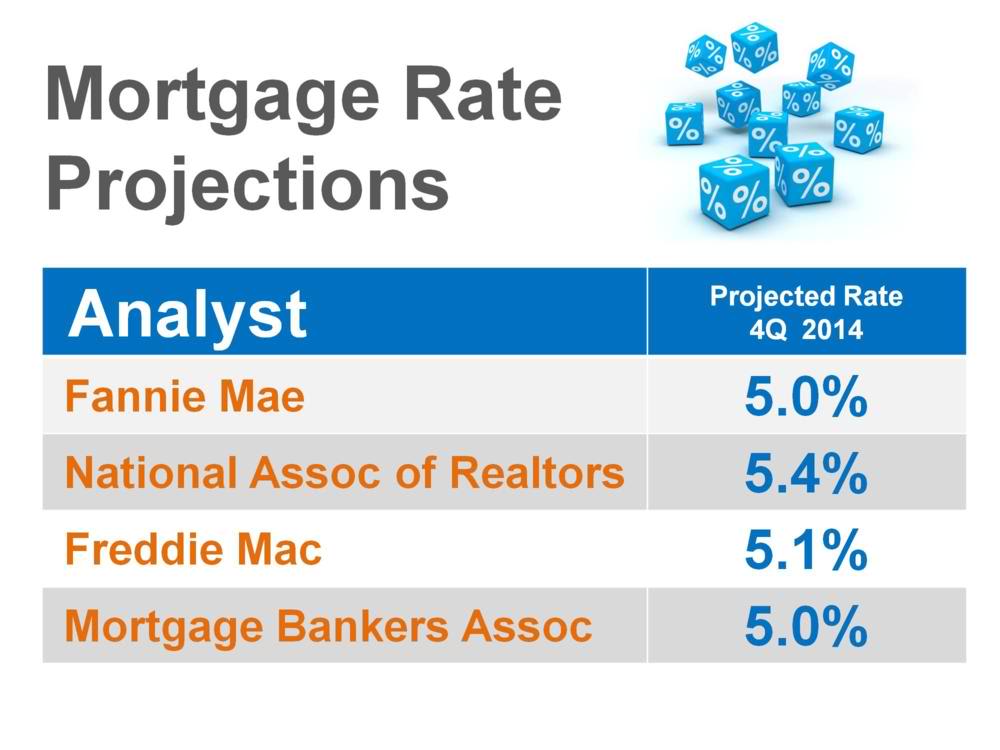 Mortgage Rate Projections

| Analyst | Projected Rate 4Q 2014 |
|---|---|
| Fannie Mae | 5.0% |
| National Assoc of Realtors | 5.4% |
| Freddie Mac | 5.1% |
| Mortgage Bankers Assoc | 5.0% |